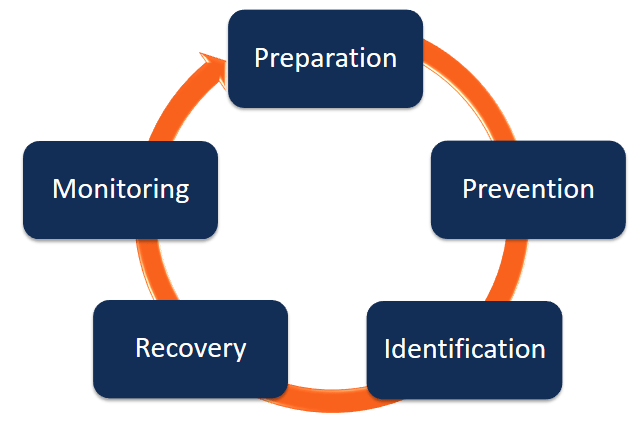 Preparation

Prevention

Identification

Recovery

Monitoring